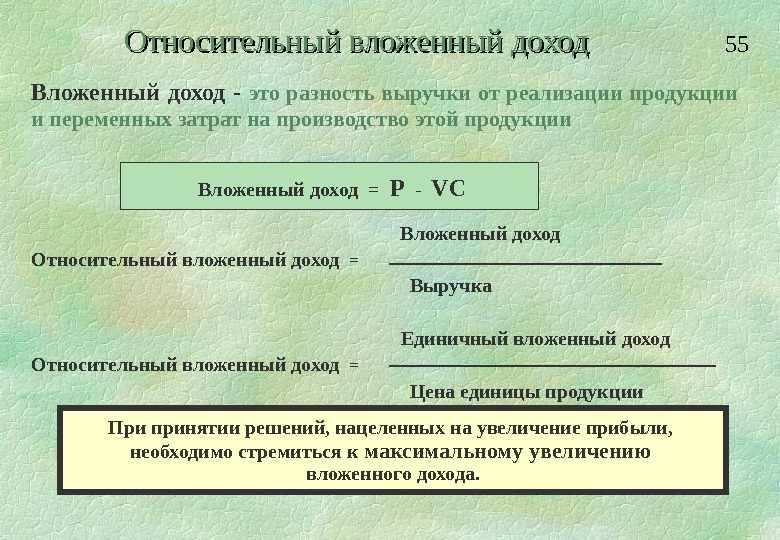 Относительный вложенный доход

55

Вложенный доход - это разность выручки от реализации продукции и переменных затрат на производство этой продукции

Вложенный доход = P - VC

Относительный вложенный доход = $\frac{\text{Вложенный доход}}{\text{Выручка}}$

Относительный вложенный доход = $\frac{\text{Единичный вложенный доход}}{\text{Цена единицы продукции}}$

При принятии решений, нацеленных на увеличение прибыли, необходимо стремиться к максимальному увеличению вложенного дохода.